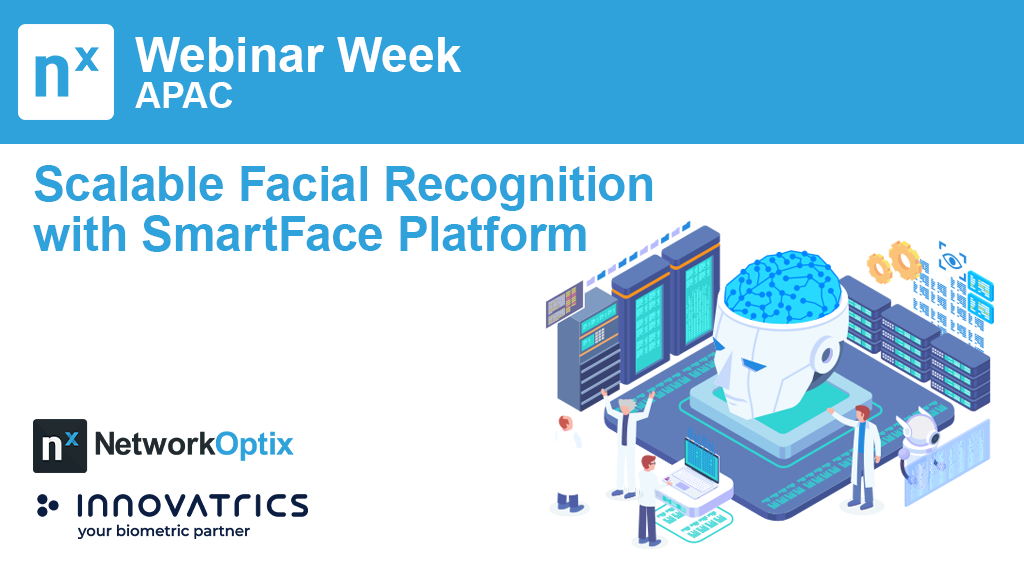 nx Webinar Week
APAC

Scalable Facial Recognition with SmartFace Platform

nx NetworkOptix

INNOVATRICS
your biometric partner